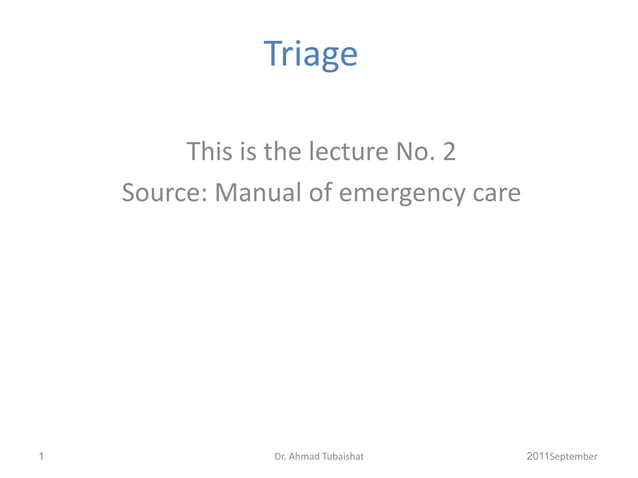 Triage

This is the lecture No. 2
Source: Manual of emergency care

1 Dr. Ahmad Tubaishat 2011September